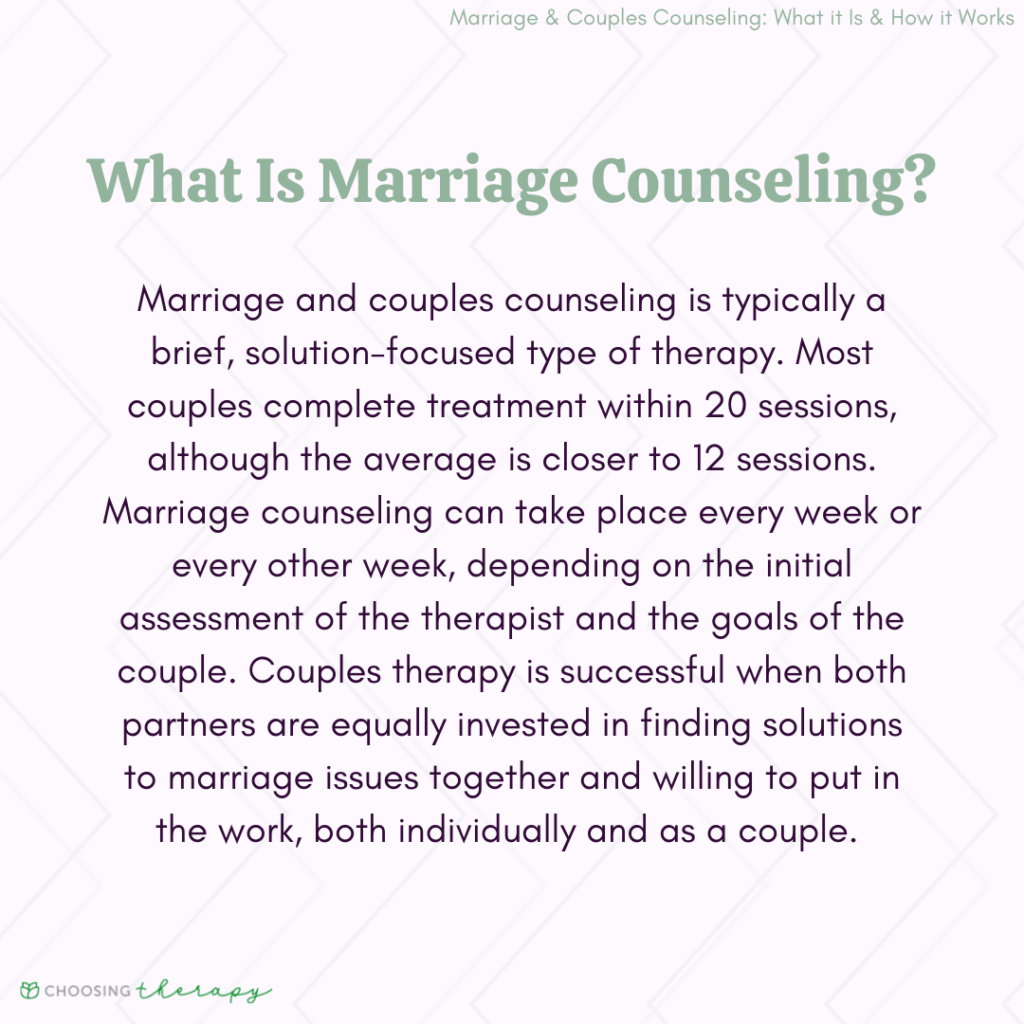 Marriage & Couples Counseling: What it Is & How it Works

What Is Marriage Counseling?

Marriage and couples counseling is typically a brief, solution-focused type of therapy. Most couples complete treatment within 20 sessions, although the average is closer to 12 sessions. Marriage counseling can take place every week or every other week, depending on the initial assessment of the therapist and the goals of the couple. Couples therapy is successful when both partners are equally invested in finding solutions to marriage issues together and willing to put in the work, both individually and as a couple.

CHOOSING therapy